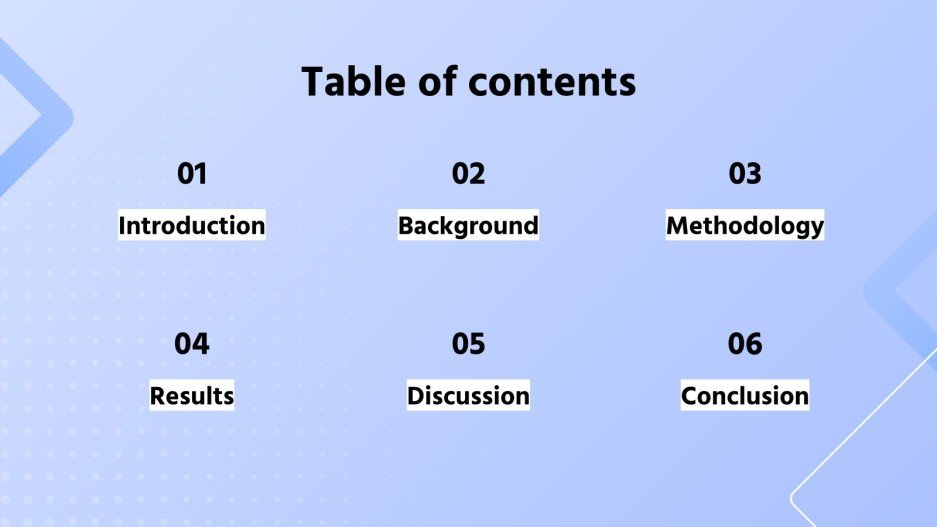 Table of contents

01
Introduction

02
Background

03
Methodology

04
Results

05
Discussion

06
Conclusion